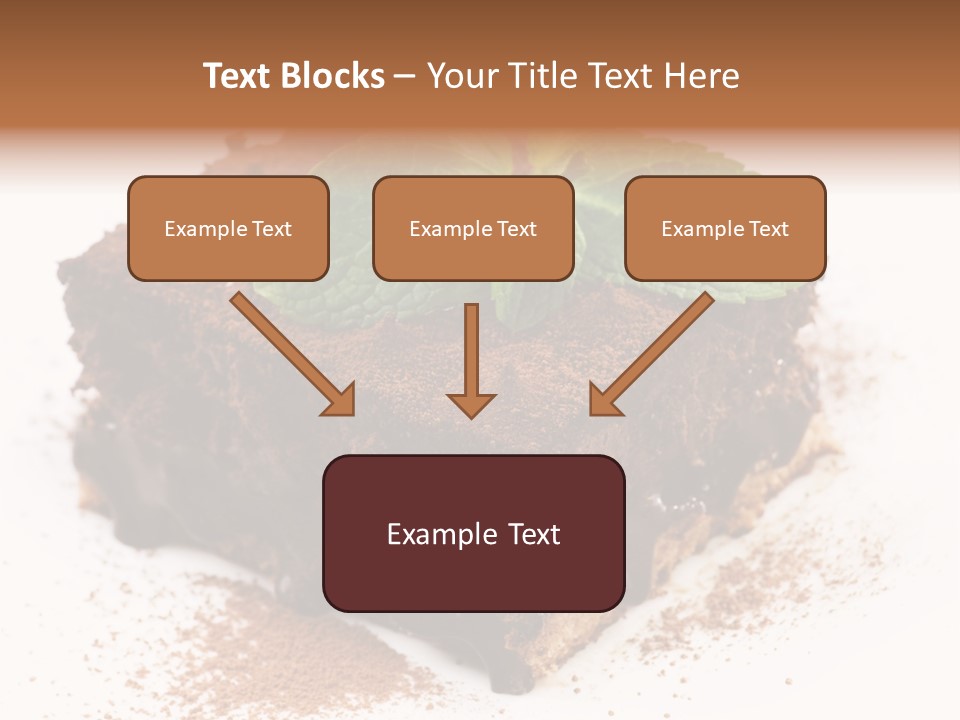 Text Blocks – Your Title Text Here

Example Text

Example Text

Example Text

Example Text